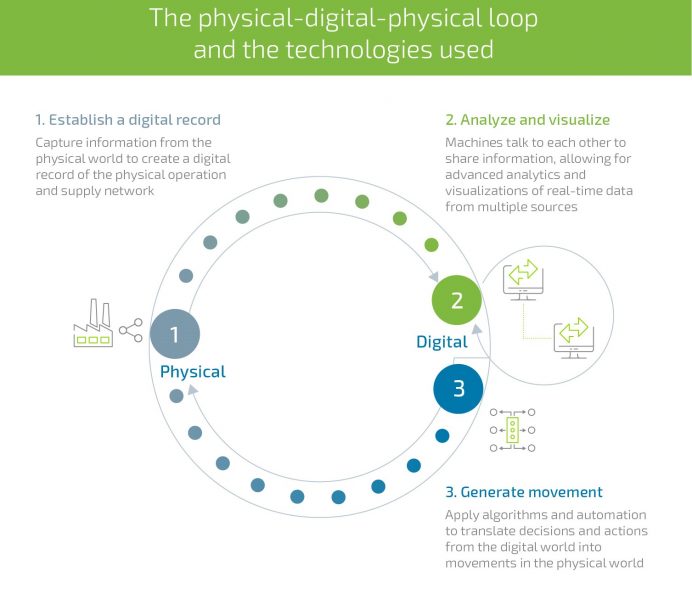 The physical-digital-physical loop and the technologies used

1. Establish a digital record

Capture information from the physical world to create a digital record of the physical operation and supply network

2. Analyze and visualize

Machines talk to each other to share information, allowing for advanced analytics and visualizations of real-time data from multiple sources

1

Physical

2

Digital

3

3. Generate movement

Apply algorithms and automation to translate decisions and actions from the digital world into movements in the physical world